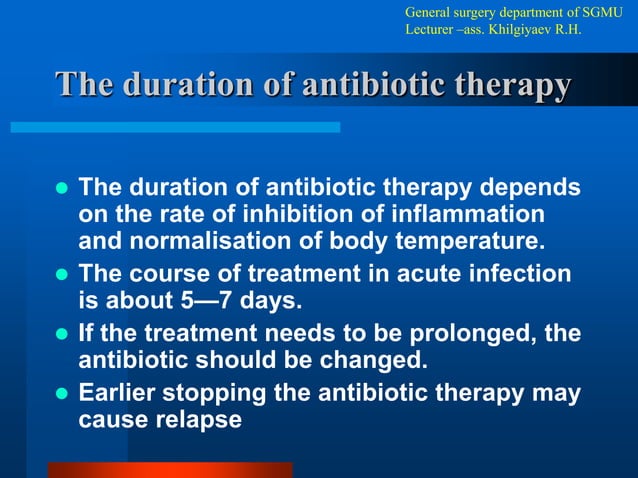 General surgery department of SGMU
Lecturer –ass. Khilgiyaev R.H.

The duration of antibiotic therapy

- The duration of antibiotic therapy depends on the rate of inhibition of inflammation and normalisation of body temperature.
- The course of treatment in acute infection is about 5—7 days.
- If the treatment needs to be prolonged, the antibiotic should be changed.
- Earlier stopping the antibiotic therapy may cause relapse